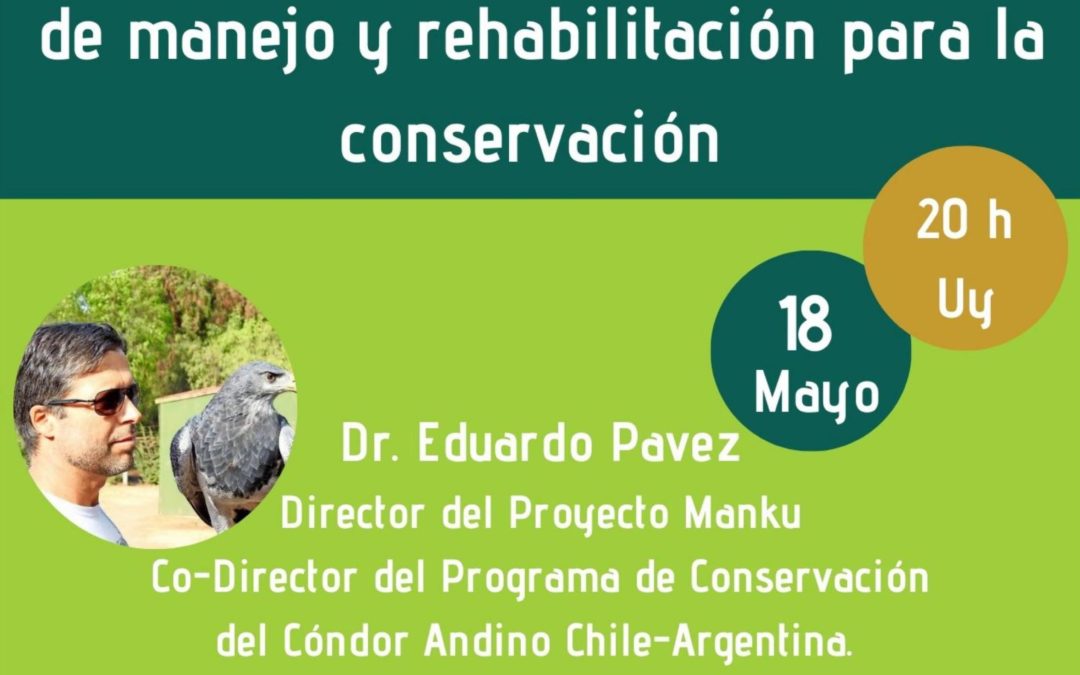 de manejo y rehabilitación para la conservación

20 h Uy

18 Mayo

Dr. Eduardo Pavez
Director del Proyecto Manku
Co-Director del Programa de Conservación del Cóndor Andino Chile-Argentina.